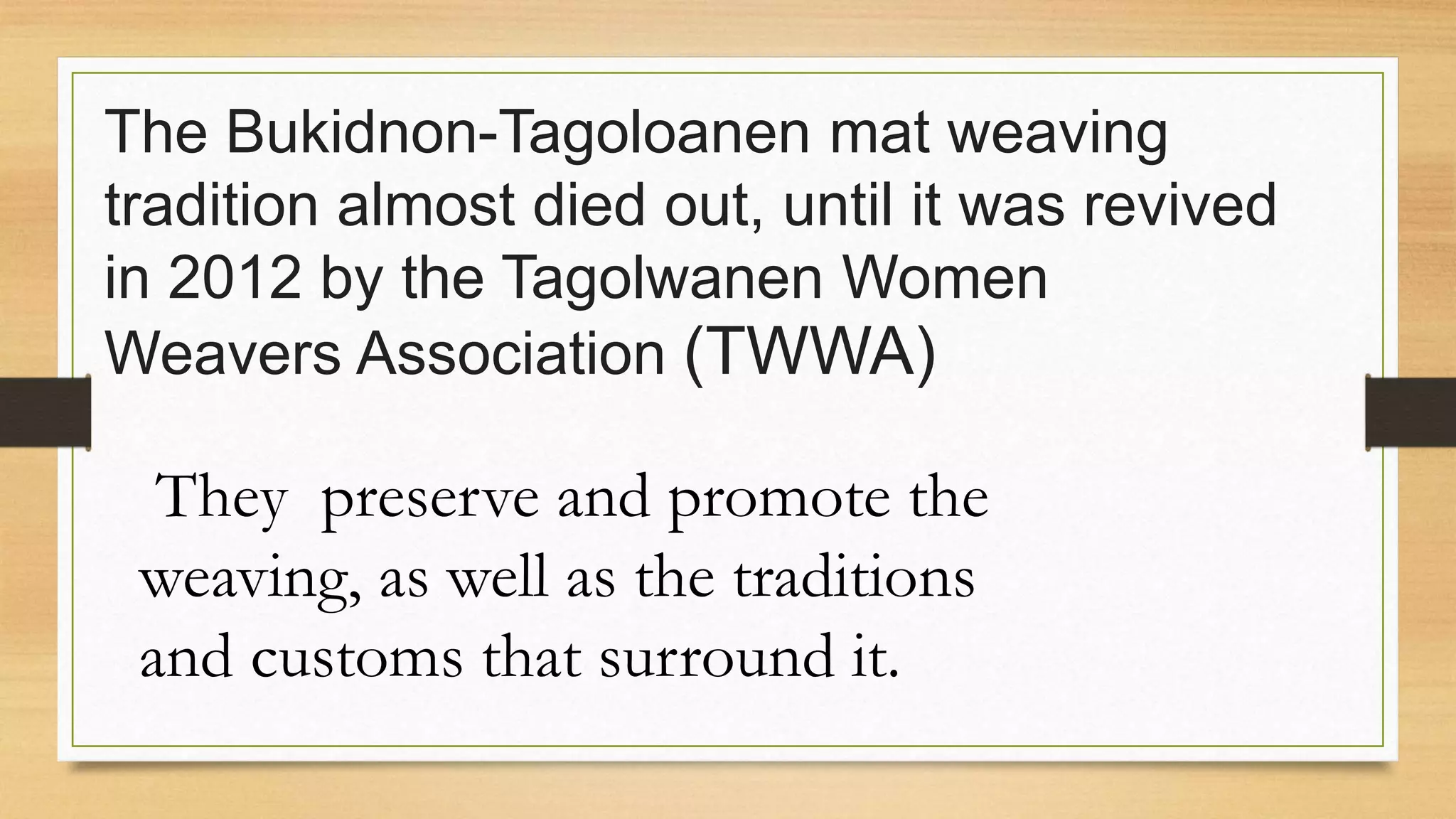 The Bukidnon-Tagoloanen mat weaving tradition almost died out, until it was revived in 2012 by the Tagolwanen Women Weavers Association (TWWA)

They preserve and promote the weaving, as well as the traditions and customs that surround it.